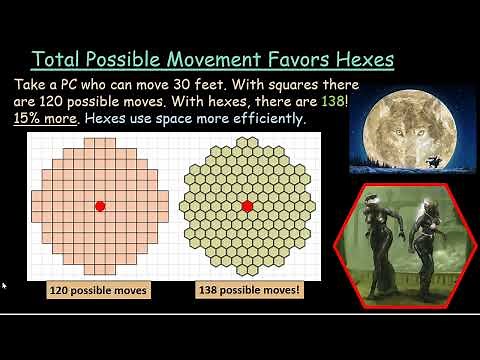 Total Possible Movement Favors Hexes

Take a PC who can move 30 feet. With squares there are 120 possible moves. With hexes, there are 138! 15% more. Hexes use space more efficiently.

120 possible moves

138 possible moves!